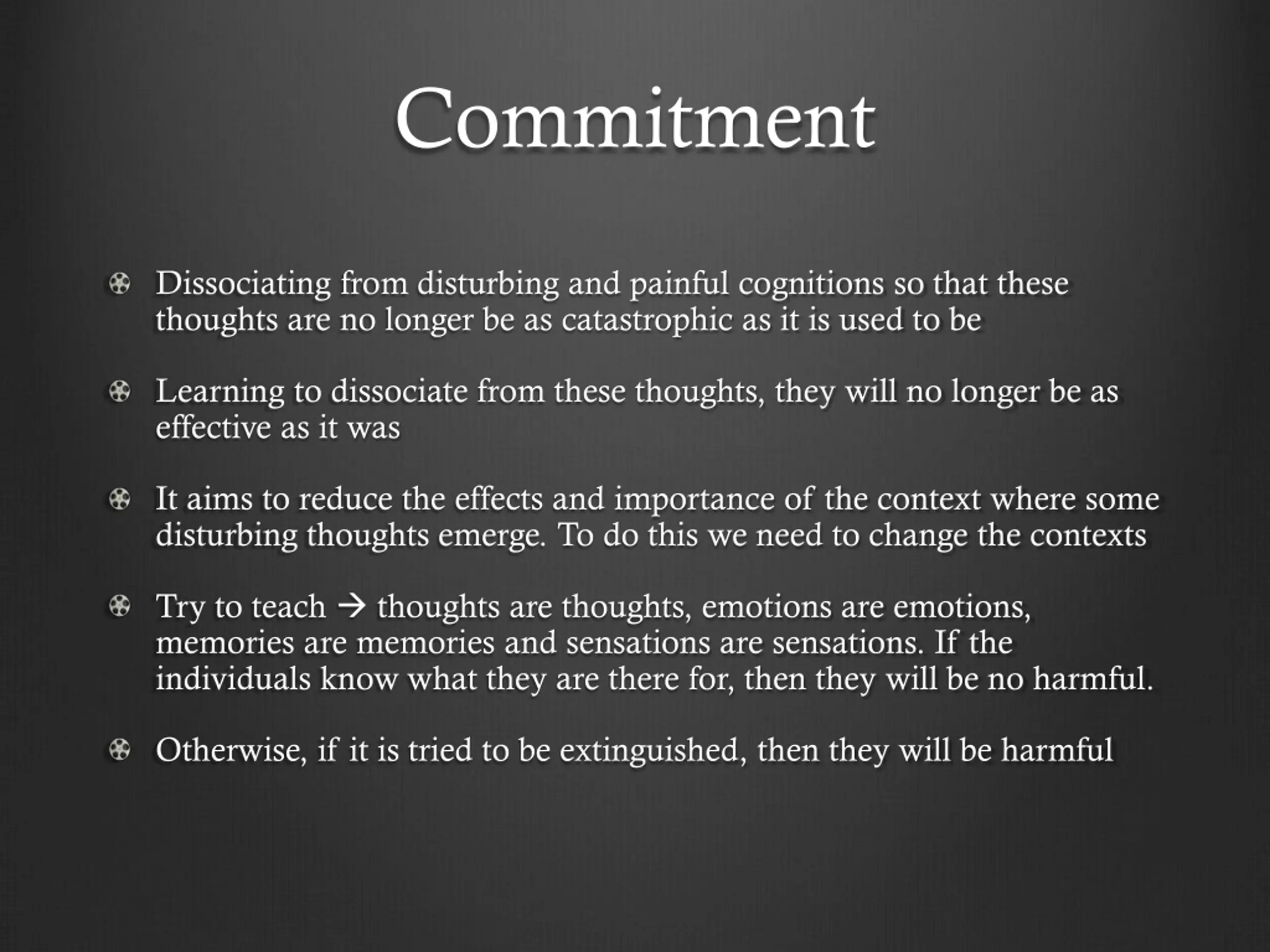 Commitment

Dissociating from disturbing and painful cognitions so that these thoughts are no longer be as catastrophic as it is used to be

Learning to dissociate from these thoughts, they will no longer be as effective as it was

It aims to reduce the effects and importance of the context where some disturbing thoughts emerge. To do this we need to change the contexts

Try to teach → thoughts are thoughts, emotions are emotions, memories are memories and sensations are sensations. If the individuals know what they are there for, then they will be no harmful.

Otherwise, if it is tried to be extinguished, then they will be harmful